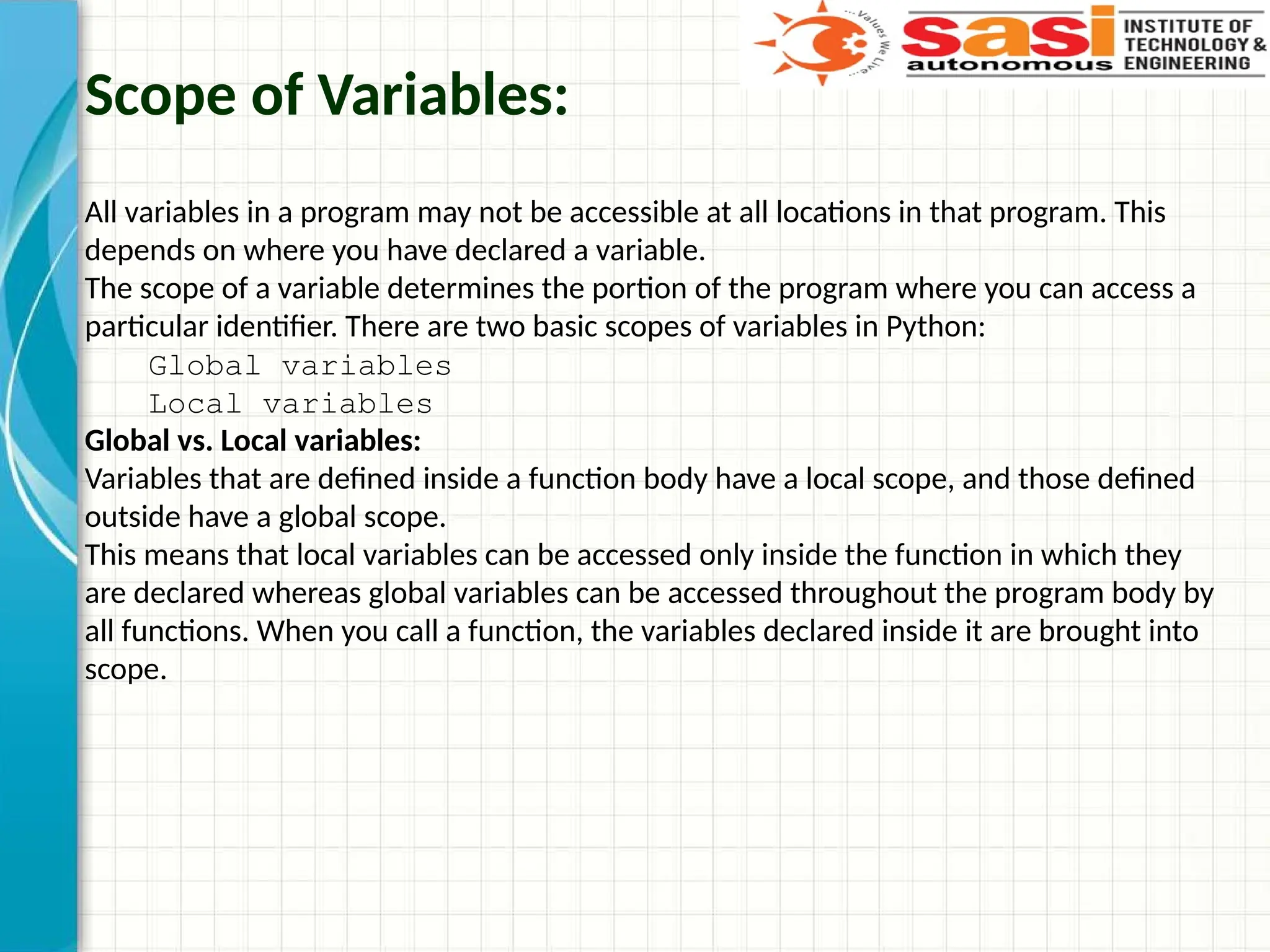 ...Values We Live...
sasi autonomous INSTITUTE OF TECHNOLOGY & ENGINEERING

Scope of Variables:

All variables in a program may not be accessible at all locations in that program. This depends on where you have declared a variable.
The scope of a variable determines the portion of the program where you can access a particular identifier. There are two basic scopes of variables in Python:
Global variables
Local variables
Global vs. Local variables:
Variables that are defined inside a function body have a local scope, and those defined outside have a global scope.
This means that local variables can be accessed only inside the function in which they are declared whereas global variables can be accessed throughout the program body by all functions. When you call a function, the variables declared inside it are brought into scope.